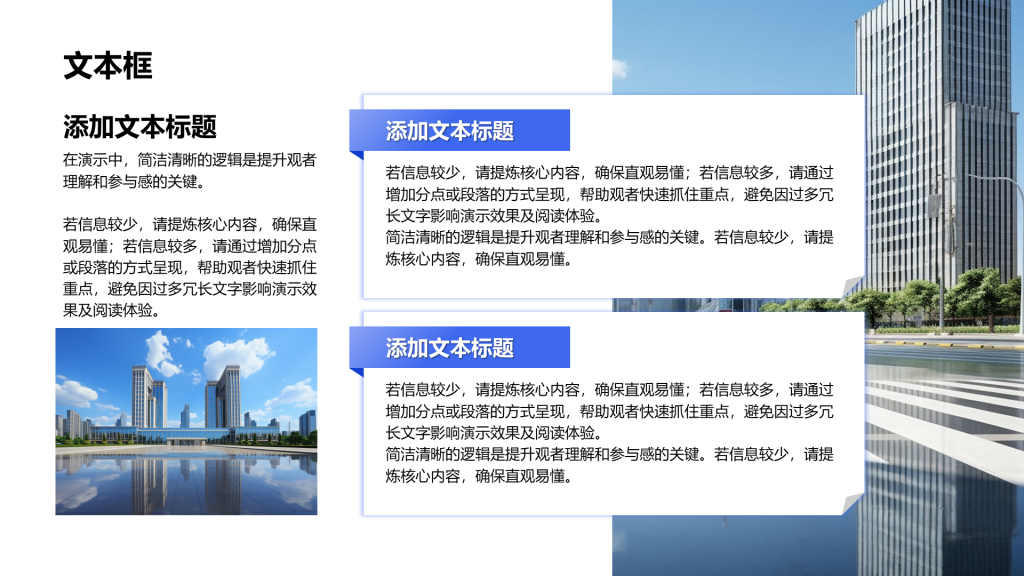 文本框

添加文本标题

在演示中，简洁清晰的逻辑是提升观者理解和参与感的关键。

若信息较少，请提炼核心内容，确保直观易懂；若信息较多，请通过增加分点或段落的方式呈现，帮助观者快速抓住重点，避免因过多冗长文字影响演示效果及阅读体验。

添加文本标题

若信息较少，请提炼核心内容，确保直观易懂；若信息较多，请通过增加分点或段落的方式呈现，帮助观者快速抓住重点，避免因过多冗长文字影响演示效果及阅读体验。
简洁清晰的逻辑是提升观者理解和参与感的关键。若信息较少，请提炼核心内容，确保直观易懂。

添加文本标题

若信息较少，请提炼核心内容，确保直观易懂；若信息较多，请通过增加分点或段落的方式呈现，帮助观者快速抓住重点，避免因过多冗长文字影响演示效果及阅读体验。
简洁清晰的逻辑是提升观者理解和参与感的关键。若信息较少，请提炼核心内容，确保直观易懂。